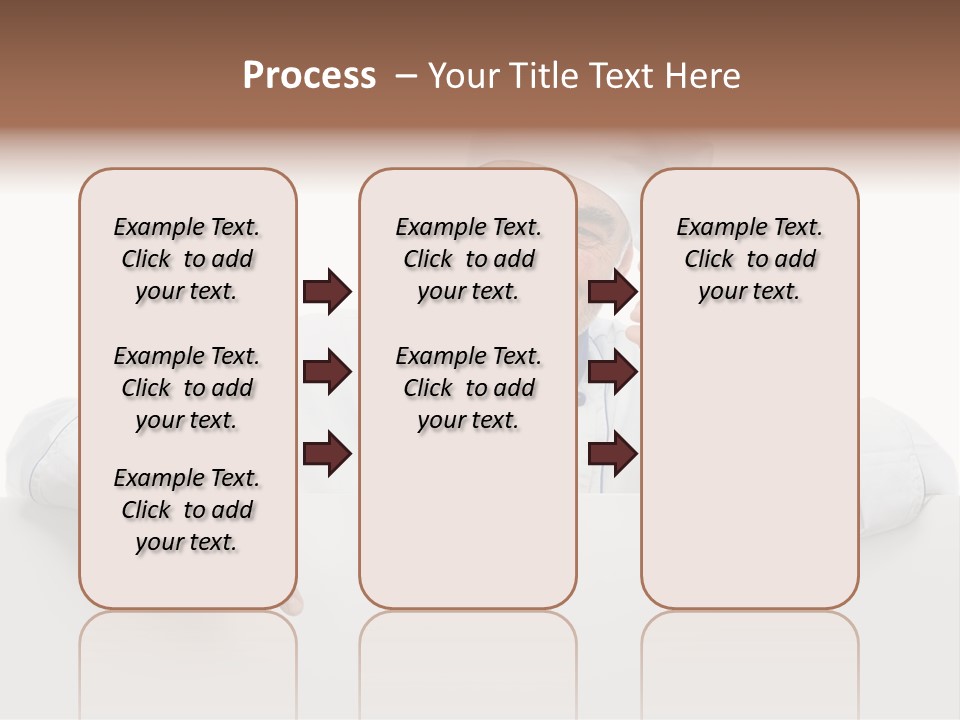 Process – Your Title Text Here

Example Text. Click to add your text.

Example Text. Click to add your text.

Example Text. Click to add your text.

Example Text. Click to add your text.

Example Text. Click to add your text.

Example Text. Click to add your text.